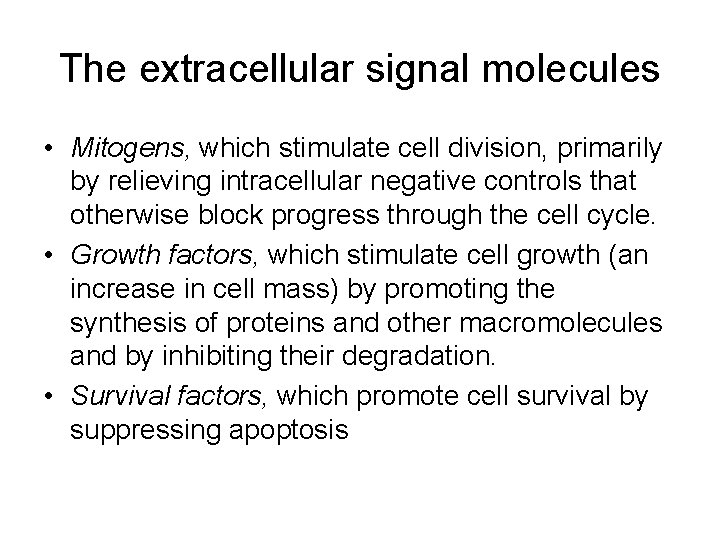 The extracellular signal molecules

• Mitogens, which stimulate cell division, primarily by relieving intracellular negative controls that otherwise block progress through the cell cycle.

• Growth factors, which stimulate cell growth (an increase in cell mass) by promoting the synthesis of proteins and other macromolecules and by inhibiting their degradation.

• Survival factors, which promote cell survival by suppressing apoptosis